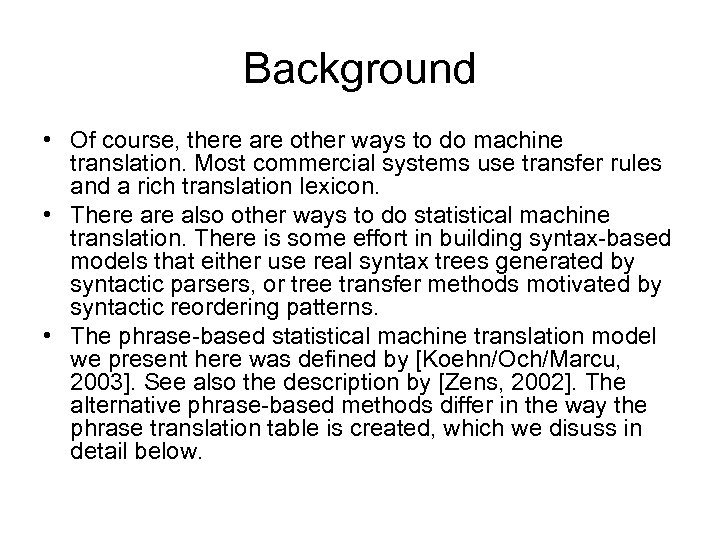 Background

• Of course, there are other ways to do machine translation. Most commercial systems use transfer rules and a rich translation lexicon.
• There are also other ways to do statistical machine translation. There is some effort in building syntax-based models that either use real syntax trees generated by syntactic parsers, or tree transfer methods motivated by syntactic reordering patterns.
• The phrase-based statistical machine translation model we present here was defined by [Koehn/Och/Marcu, 2003]. See also the description by [Zens, 2002]. The alternative phrase-based methods differ in the way the phrase translation table is created, which we disuss in detail below.